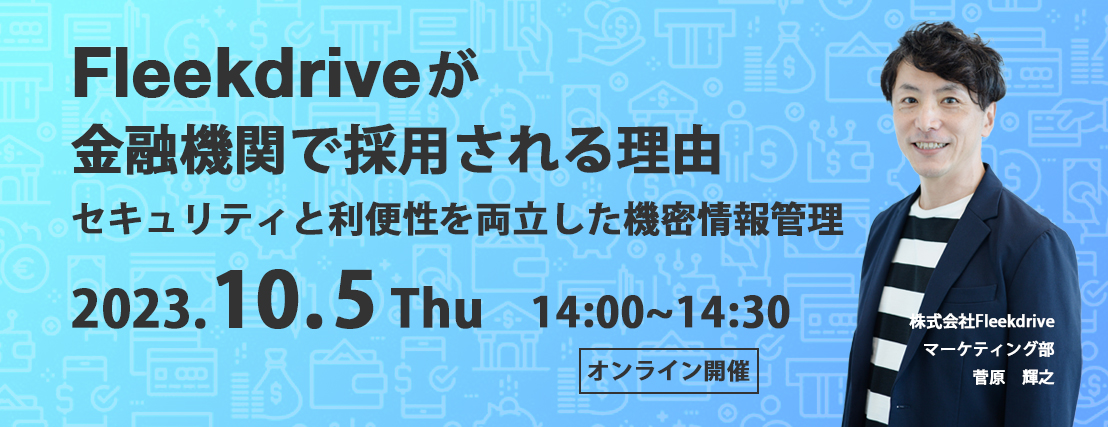 Fleekdriveが
金融機関で採用される理由
セキュリティと利便性を両立した機密情報管理

2023.10.5 Thu 14:00~14:30

オンライン開催

株式会社Fleekdrive
マーケティング部
菅原 輝之